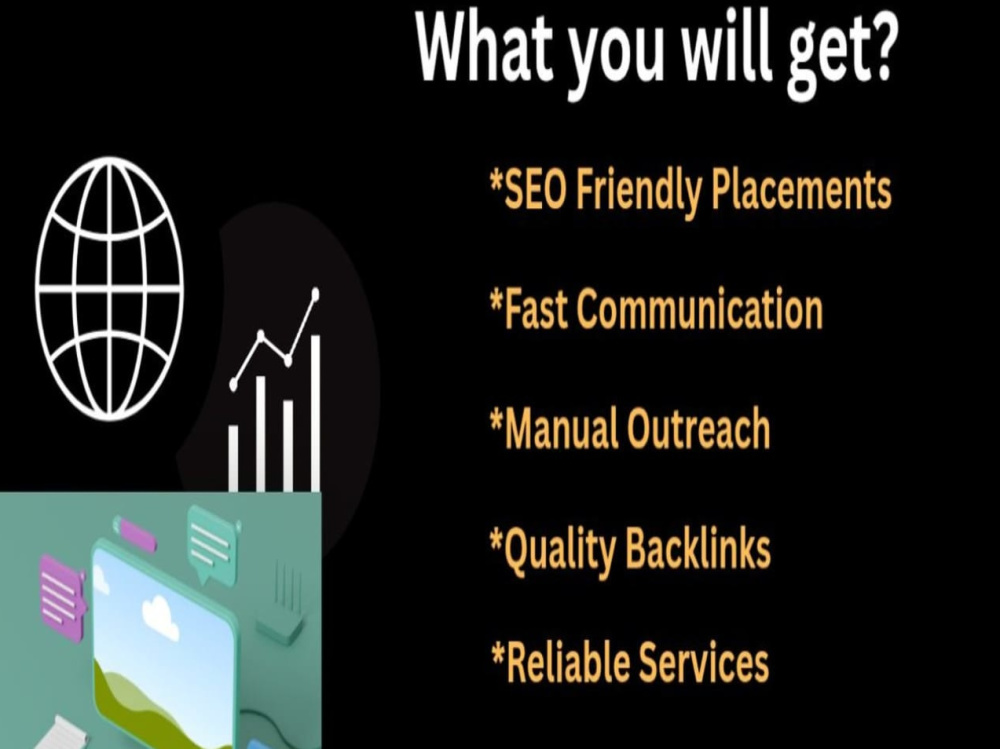 What you will get?

*SEO Friendly Placements

*Fast Communication

*Manual Outreach

*Quality Backlinks

*Reliable Services